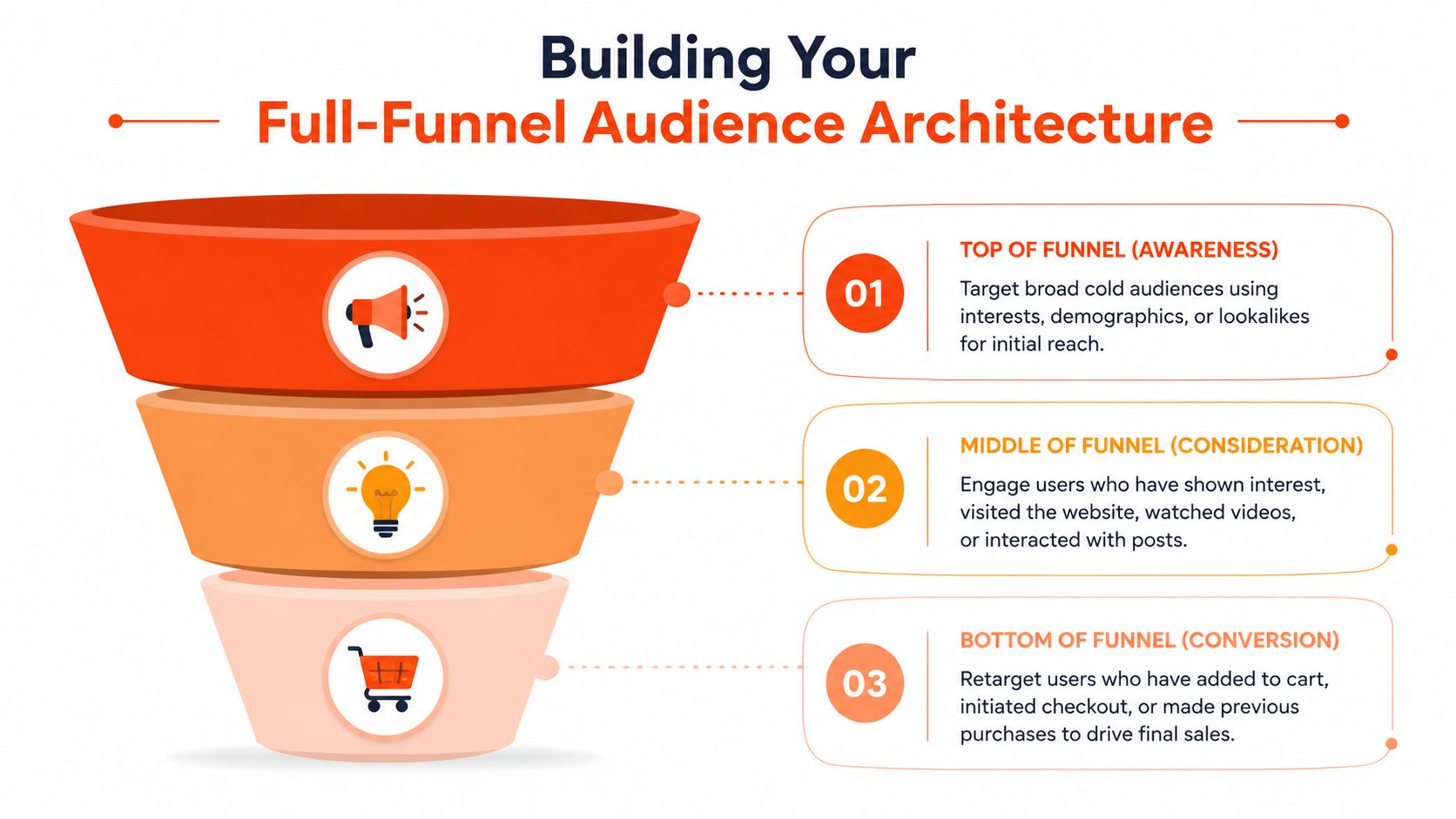 Building Your
Full-Funnel Audience Architecture

01
TOP OF FUNNEL (AWARENESS)
Target broad cold audiences using interests, demographics, or lookalikes for initial reach.

02
MIDDLE OF FUNNEL (CONSIDERATION)
Engage users who have shown interest, visited the website, watched videos, or interacted with posts.

03
BOTTOM OF FUNNEL (CONVERSION)
Retarget users who have added to cart, initiated checkout, or made previous purchases to drive final sales.